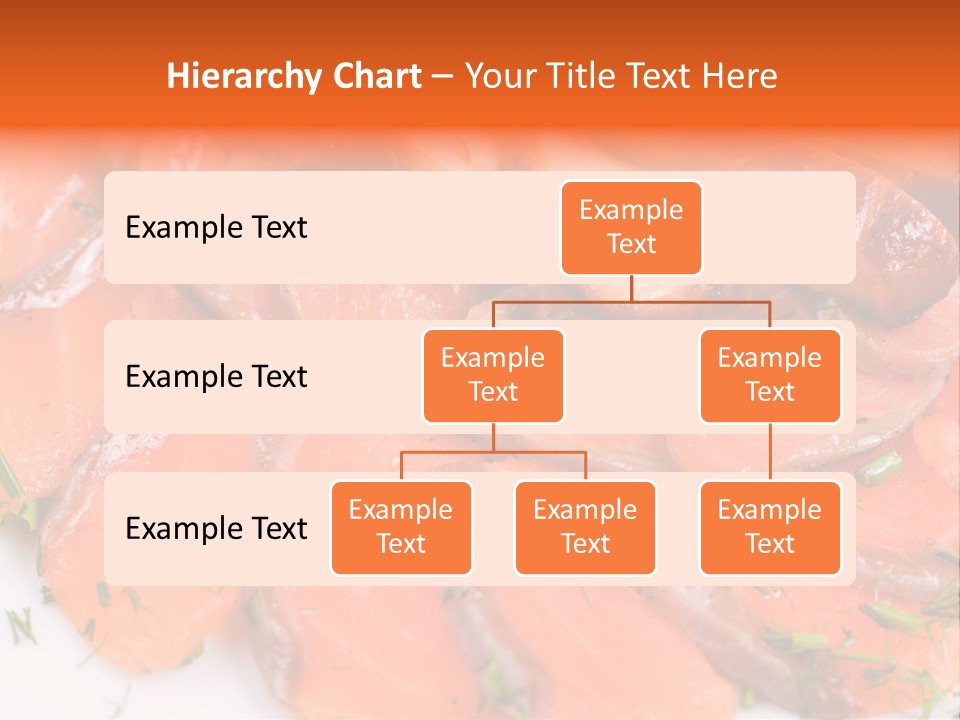 Hierarchy Chart – Your Title Text Here

Example Text

Example Text

Example Text

Example Text

Example Text

Example Text

Example Text

Example Text

Example Text